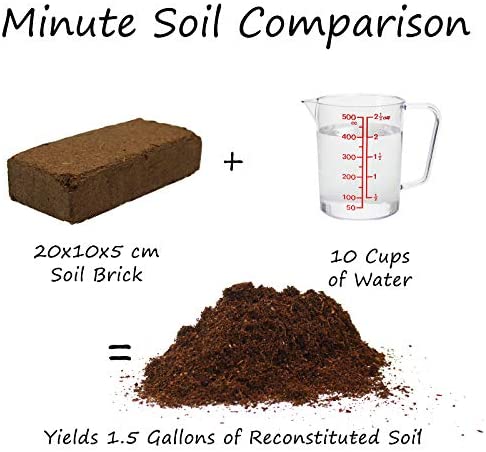 Minute Soil Comparison

+

500 cc
400
300
200
100
50

$2\frac{1}{2}$ cup
2
$1\frac{1}{2}$
1
$\frac{1}{2}$

20x10x5 cm Soil Brick

10 Cups of Water

=

Yields 1.5 Gallons of Reconstituted Soil